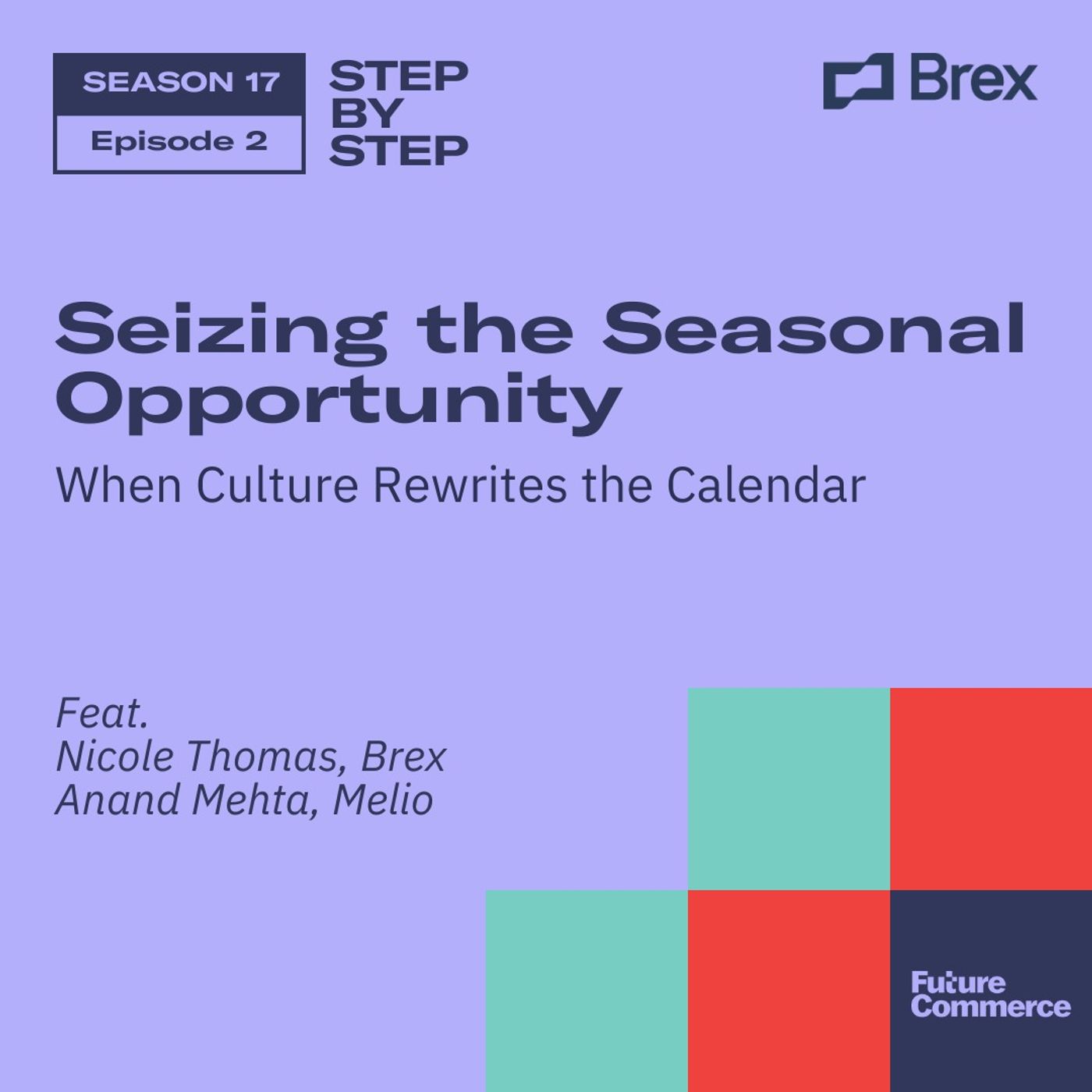 SEASON 17
Episode 2

STEP BY STEP

Brex

Seizing the Seasonal Opportunity

When Culture Rewrites the Calendar

Feat.
Nicole Thomas, Brex
Anand Mehta, Melio

Future Commerce